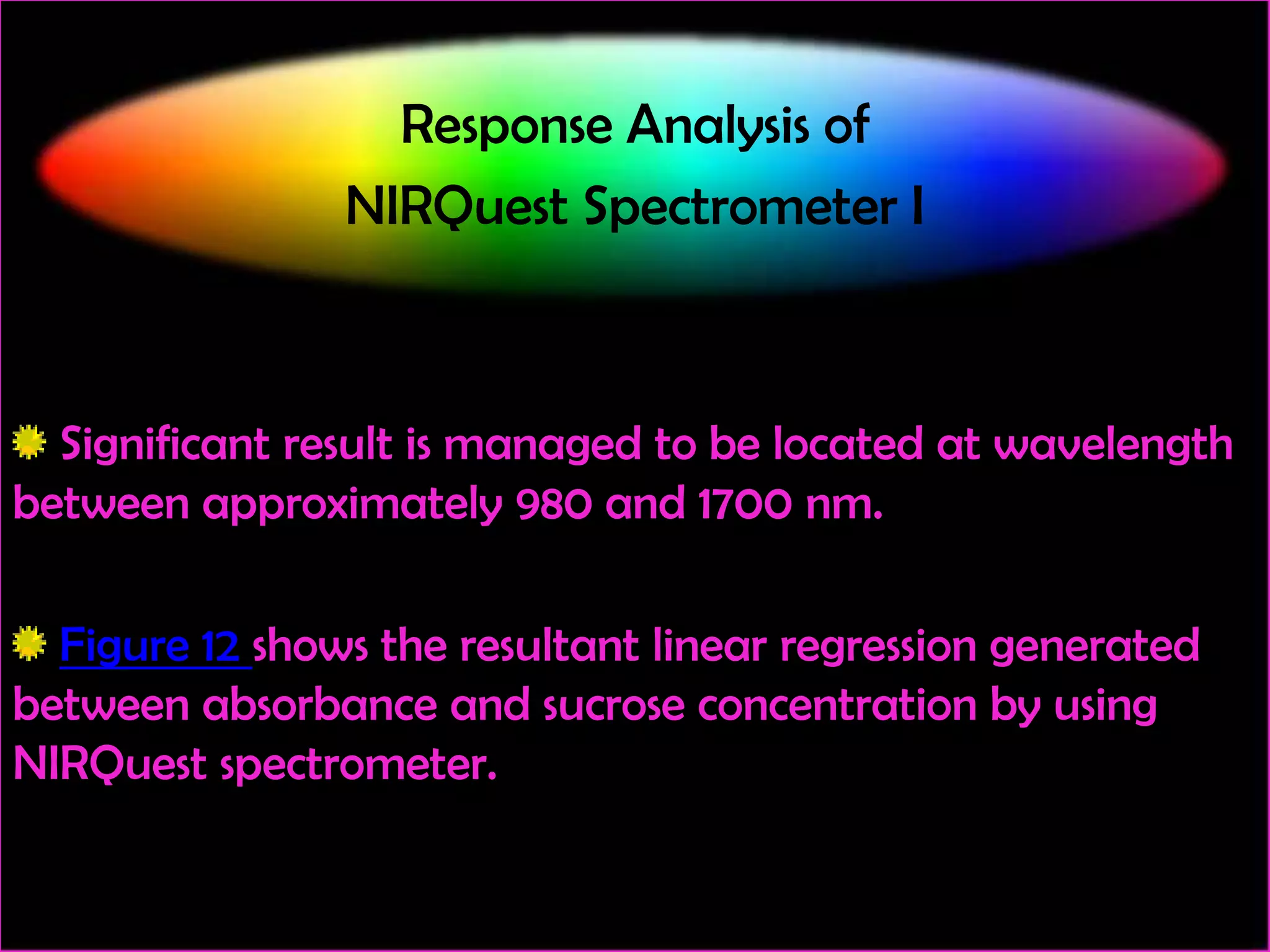 Response Analysis of
NIRQuest Spectrometer I

Significant result is managed to be located at wavelength between approximately 980 and 1700 nm.

Figure 12 shows the resultant linear regression generated between absorbance and sucrose concentration by using NIRQuest spectrometer.